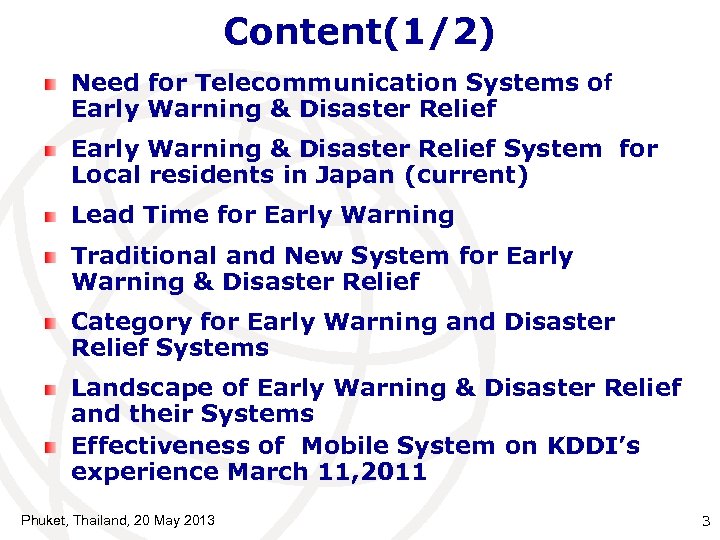 Content(1/2)

Need for Telecommunication Systems of Early Warning & Disaster Relief

Early Warning & Disaster Relief System for Local residents in Japan (current)

Lead Time for Early Warning

Traditional and New System for Early Warning & Disaster Relief

Category for Early Warning and Disaster Relief Systems

Landscape of Early Warning & Disaster Relief and their Systems

Effectiveness of Mobile System on KDDI's experience March 11,2011

Phuket, Thailand, 20 May 2013

3